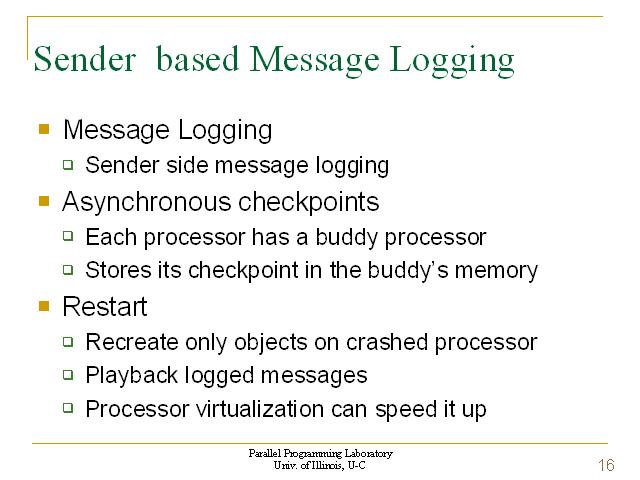 Sender based Message Logging

- Message Logging
  - Sender side message logging
- Asynchronous checkpoints
  - Each processor has a buddy processor
  - Stores its checkpoint in the buddy's memory
- Restart
  - Recreate only objects on crashed processor
  - Playback logged messages
  - Processor virtualization can speed it up

Parallel Programming Laboratory
Univ. of Illinois, U-C

16